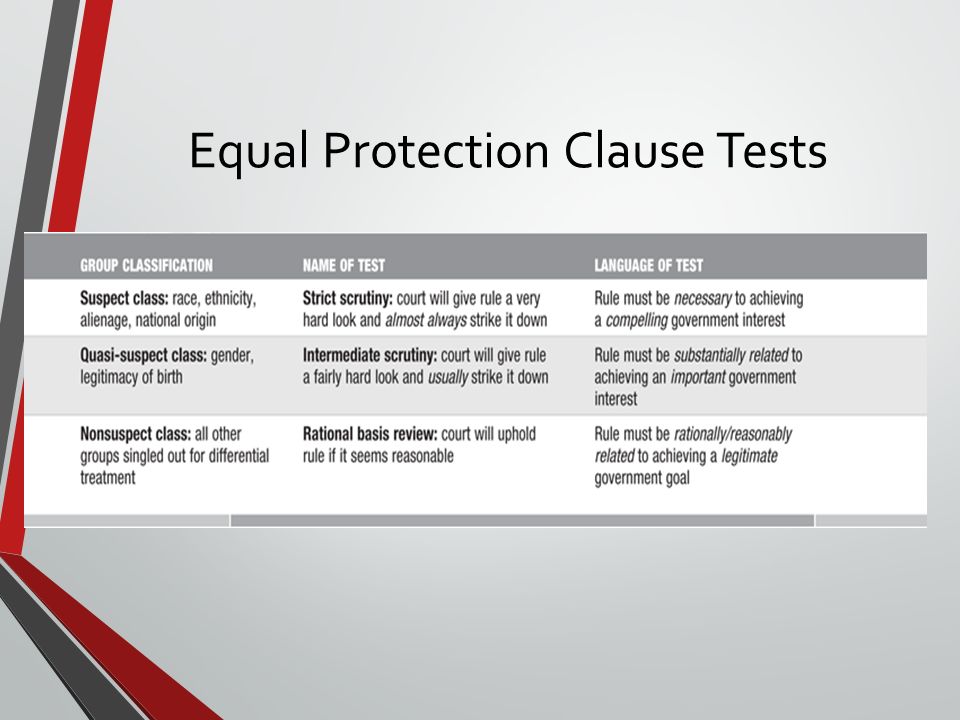 Equal Protection Clause Tests

| GROUP CLASSIFICATION | NAME OF TEST | LANGUAGE OF TEST |
|---|---|---|
| Suspect class: race, ethnicity, alienage, national origin | Strict scrutiny: court will give rule a very hard look and almost always strike it down | Rule must be necessary to achieving a compelling government interest |
| Quasi-suspect class: gender, legitimacy of birth | Intermediate scrutiny: court will give rule a fairly hard look and usually strike it down | Rule must be substantially related to achieving an important government interest |
| Nonsuspect class: all other groups singled out for differential treatment | Rational basis review: court will uphold rule if it seems reasonable | Rule must be rationally/reasonably related to achieving a legitimate government goal |